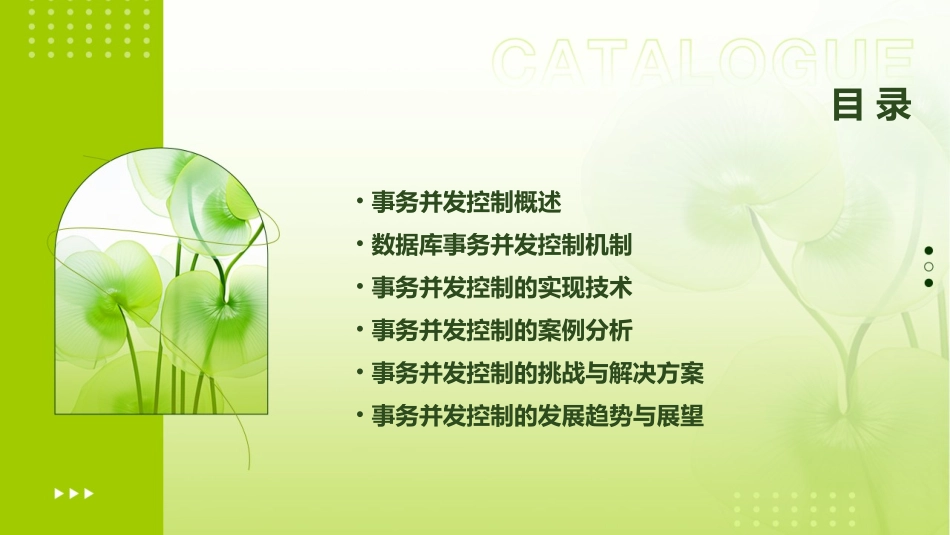 CATALOGUE
目录

• 事务并发控制概述
• 数据库事务并发控制机制
• 事务并发控制的实现技术
• 事务并发控制的案例分析
• 事务并发控制的挑战与解决方案
• 事务并发控制的发展趋势与展望